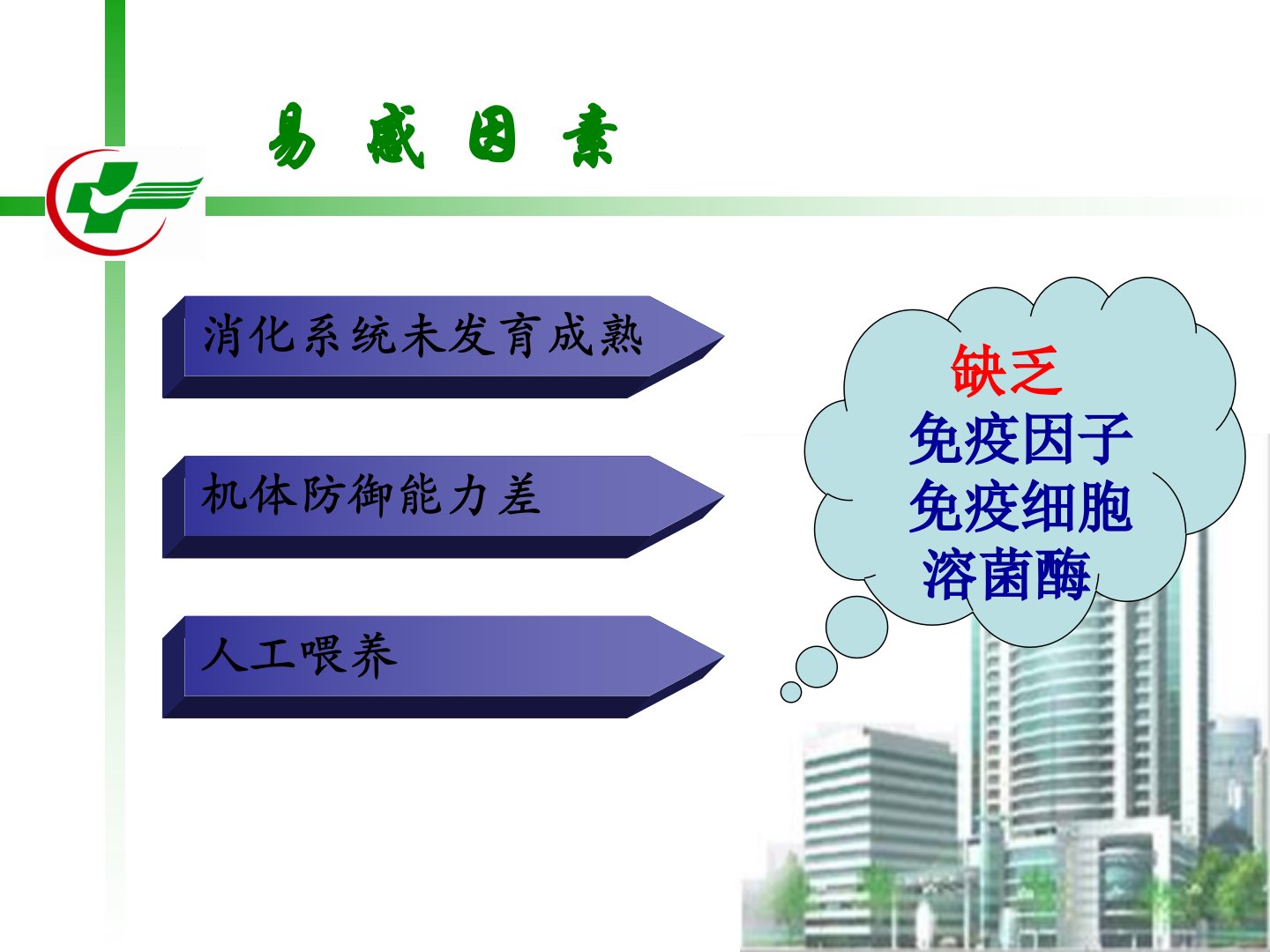 易 感 因 素

消化系统未发育成熟

机体防御能力差

人工喂养

缺乏
免疫因子
免疫细胞
溶菌酶